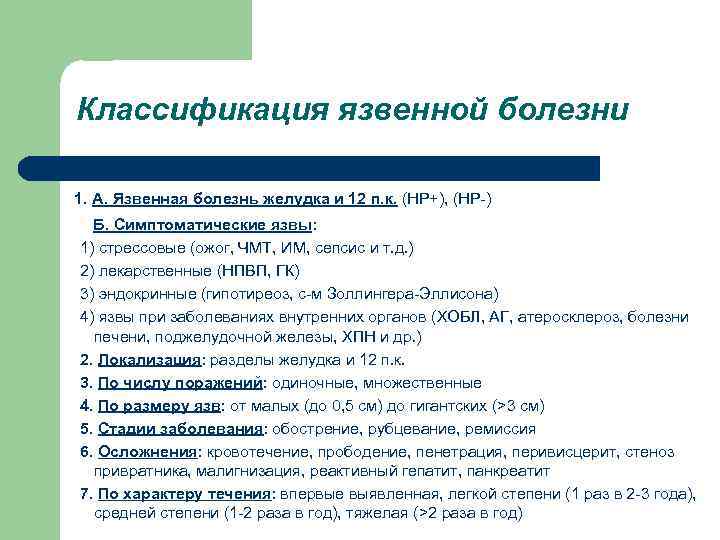 Классификация язвенной болезни

1. А. Язвенная болезнь желудка и 12 п.к. (НР+), (НР-)

Б. Симптоматические язвы:

1) стрессовые (ожог, ЧМТ, ИМ, сепсис и т.д.)

2) лекарственные (НПВП, ГК)

3) эндокринные (гипотиреоз, с-м Золлингера-Эллисона)

4) язвы при заболеваниях внутренних органов (ХОБЛ, АГ, атеросклероз, болезни печени, поджелудочной железы, ХПН и др.)

2. Локализация: разделы желудка и 12 п.к.

3. По числу поражений: одиночные, множественные

4. По размеру язв: от малых (до 0,5 см) до гигантских (>3 см)

5. Стадии заболевания: обострение, рубцевание, ремиссия

6. Осложнения: кровотечение, прободение, пенетрация, перивисцерит, стеноз привратника, малигнизация, реактивный гепатит, панкреатит

7. По характеру течения: впервые выявленная, легкой степени (1 раз в 2-3 года), средней степени (1-2 раза в год), тяжелая (>2 раза в год)